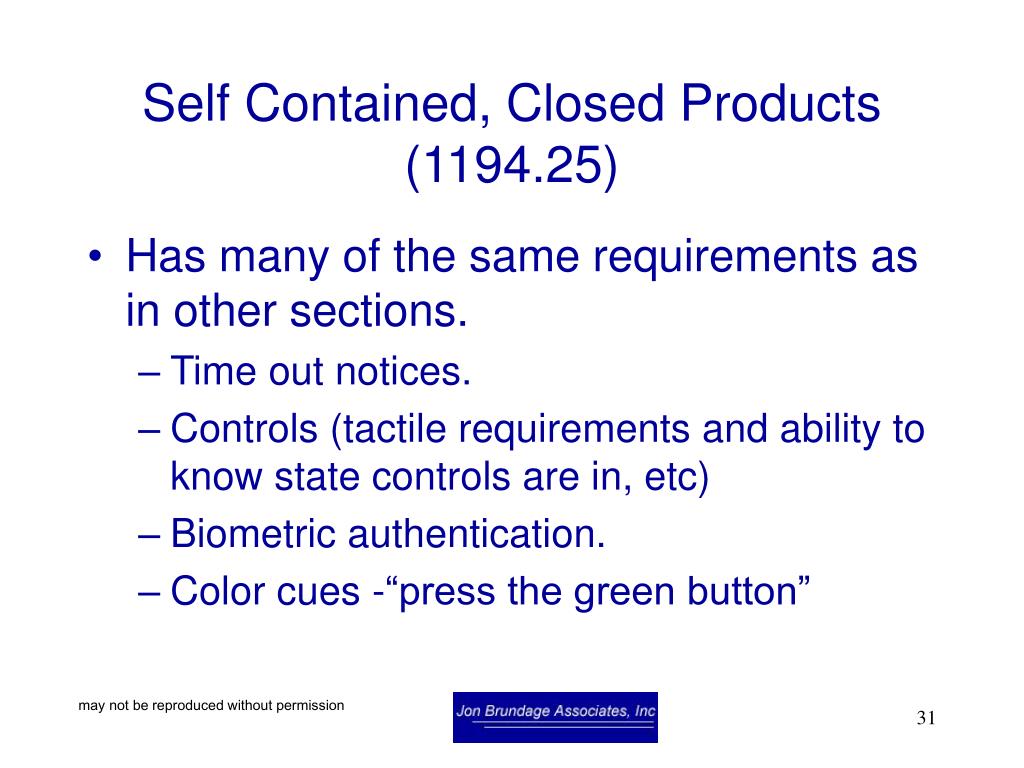 Self Contained, Closed Products (1194.25)

• Has many of the same requirements as in other sections.
– Time out notices.
– Controls (tactile requirements and ability to know state controls are in, etc)
– Biometric authentication.
– Color cues -“press the green button”

may not be reproduced without permission

Jon Brundage Associates, Inc

31